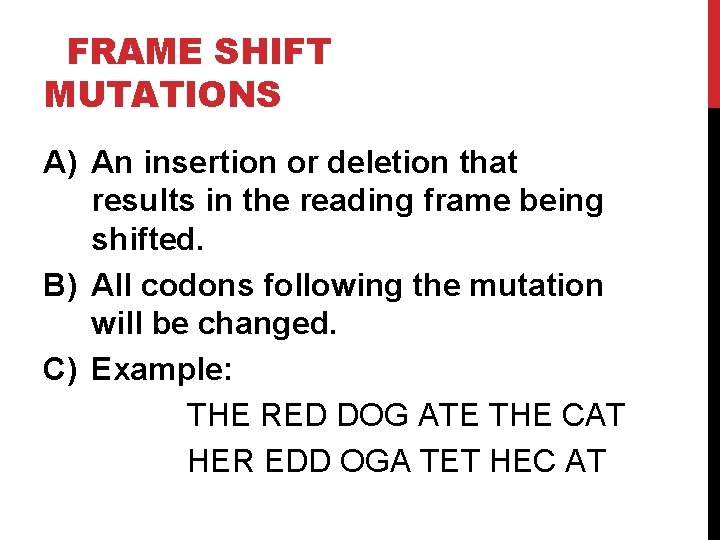 FRAME SHIFT MUTATIONS

A) An insertion or deletion that results in the reading frame being shifted.

B) All codons following the mutation will be changed.

C) Example:

THE RED DOG ATE THE CAT

HER EDD OGA TET HEC AT